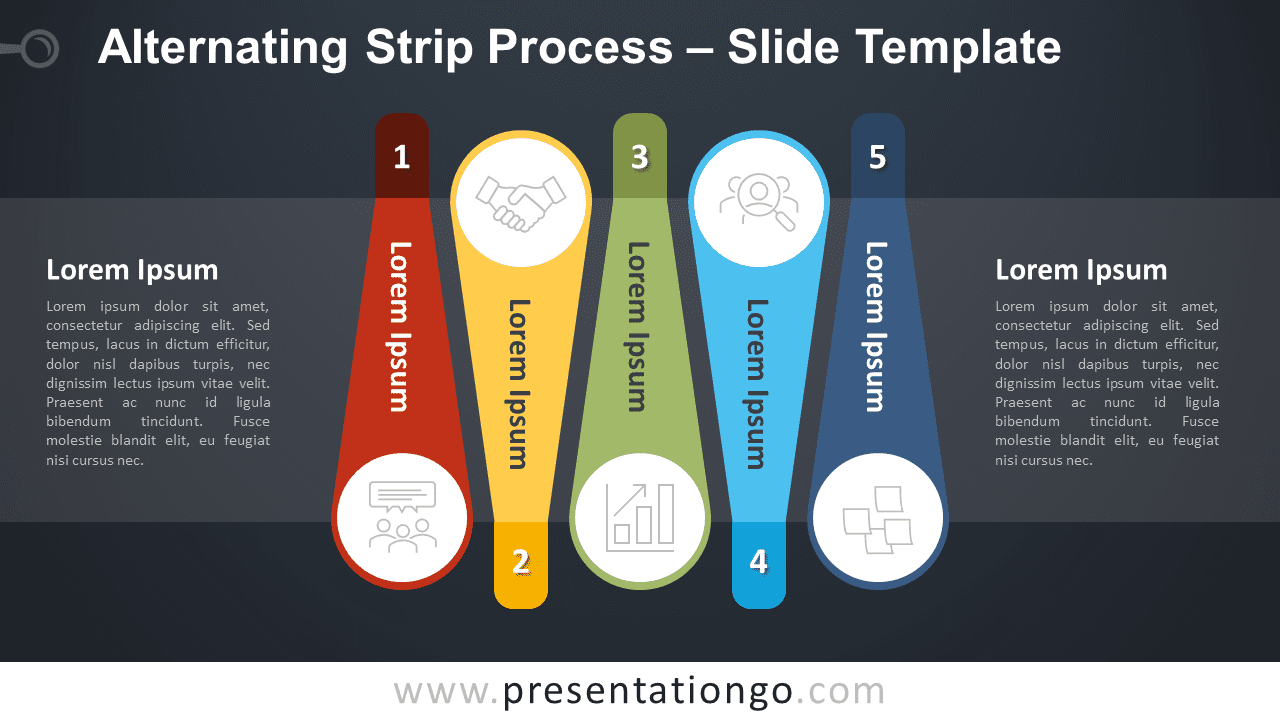 Alternating Strip Process – Slide Template

Lorem Ipsum

Lorem ipsum dolor sit amet, consectetur adipiscing elit. Sed tempus, lacus in dictum efficitur, dolor nisl dapibus turpis, nec dignissim lectus ipsum vitae velit. Praesent ac nunc id ligula bibendum tincidunt. Fusce molestie blandit elit, eu feugiat nisi cursus nec.

1
Lorem Ipsum

Lorem Ipsum
2

3
Lorem Ipsum

Lorem Ipsum
4

5
Lorem Ipsum

Lorem Ipsum

Lorem ipsum dolor sit amet, consectetur adipiscing elit. Sed tempus, lacus in dictum efficitur, dolor nisl dapibus turpis, nec dignissim lectus ipsum vitae velit. Praesent ac nunc id ligula bibendum tincidunt. Fusce molestie blandit elit, eu feugiat nisi cursus nec.

www.presentationgo.com